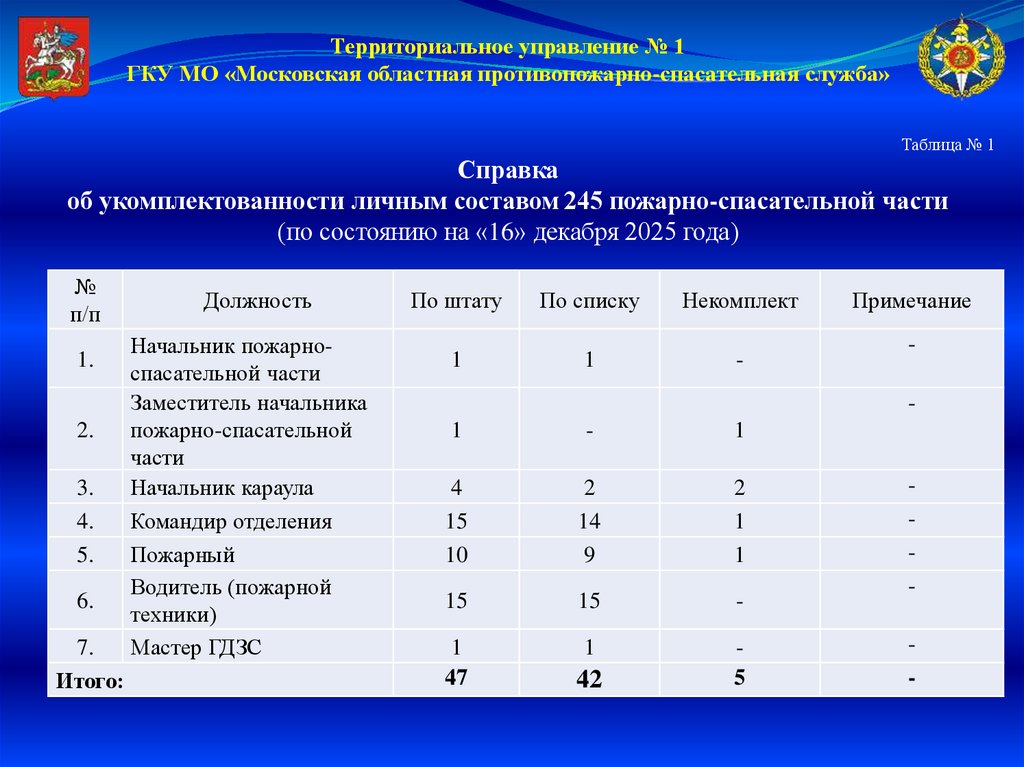 Территориальное управление № 1
ГКУ МО «Московская областная противопожарно-спасательная служба»

Таблица № 1

Справка
об укомплектованности личным составом 245 пожарно-спасательной части
(по состоянию на «16» декабря 2025 года)

| № п/п | Должность | По штату | По списку | Некомплект | Примечание |
|---|---|---|---|---|---|
| 1. | Начальник пожарно-спасательной части | 1 | 1 | - | - |
| 2. | Заместитель начальника пожарно-спасательной части | 1 | - | 1 | - |
| 3. | Начальник караула | 4 | 2 | 2 | - |
| 4. | Командир отделения | 15 | 14 | 1 | - |
| 5. | Пожарный | 10 | 9 | 1 | - |
| 6. | Водитель (пожарной техники) | 15 | 15 | - | - |
| 7. | Мастер ГДЗС | 1 | 1 | - | - |
| Итого: | | 47 | 42 | 5 | - |